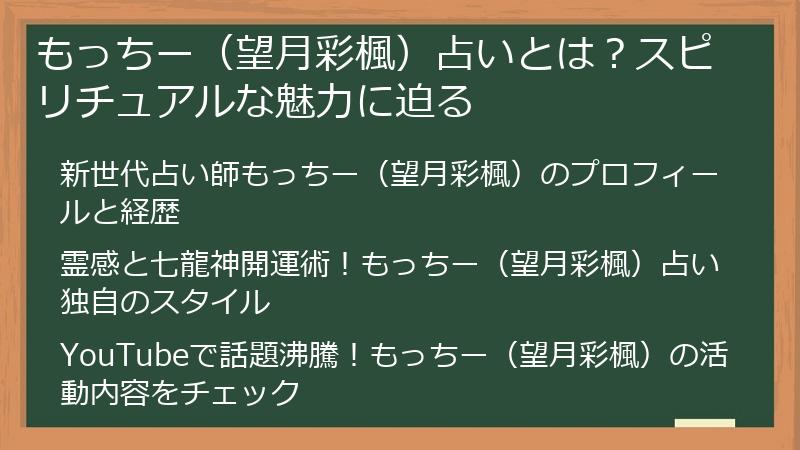 もっちー（望月彩楓）占いとは？スピリチュアルな魅力に迫る

新世代占い師もっちー（望月彩楓）のプロフィールと経歴

霊感と七龍神開運術！もっちー（望月彩楓）占い独自のスタイル

YouTubeで話題沸騰！もっちー（望月彩楓）の活動内容をチェック